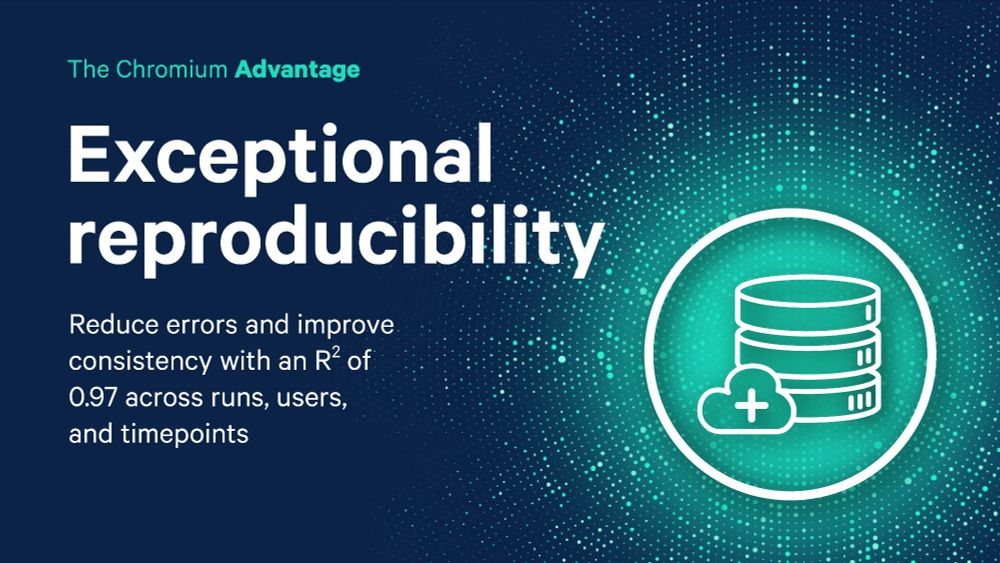 The Chromium Advantage

Exceptional reproducibility

Reduce errors and improve consistency with an $R^2$ of 0.97 across runs, users, and timepoints